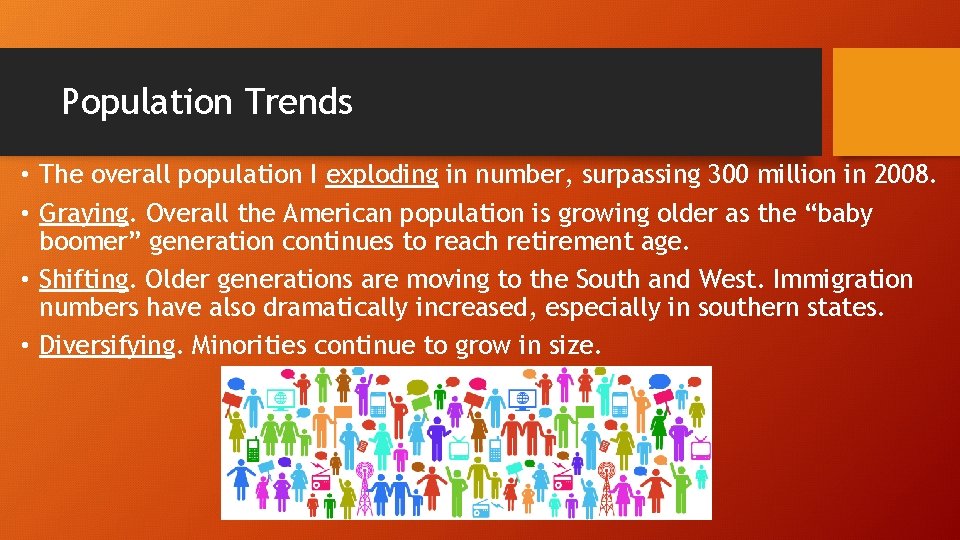 Population Trends

• The overall population I exploding in number, surpassing 300 million in 2008.

• Graying. Overall the American population is growing older as the “baby boomer” generation continues to reach retirement age.

• Shifting. Older generations are moving to the South and West. Immigration numbers have also dramatically increased, especially in southern states.

• Diversifying. Minorities continue to grow in size.